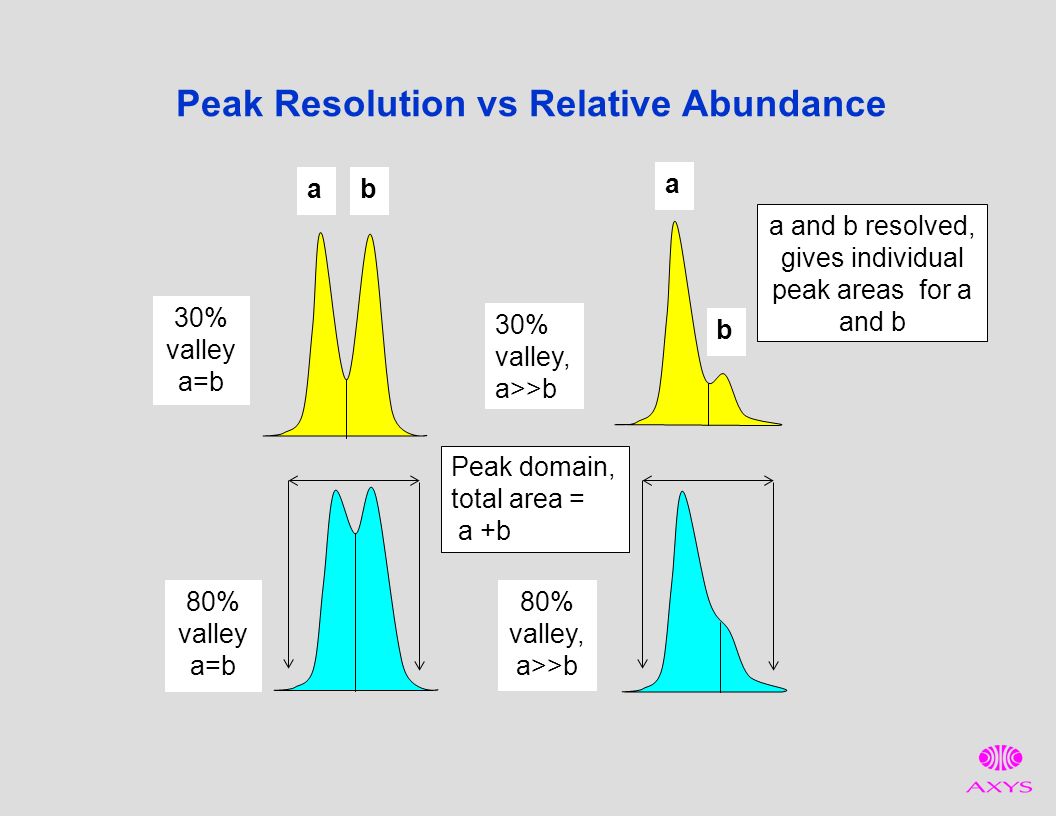 Peak Resolution vs Relative Abundance

a b

a

a and b resolved, gives individual peak areas for a and b

30% valley a=b

30% valley, a>>b

b

Peak domain, total area = a +b

80% valley a=b

80% valley, a>>b

AXYS